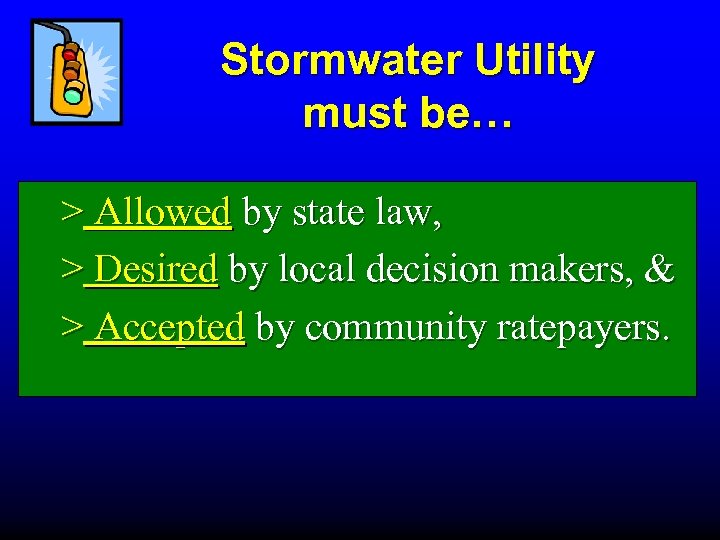 Stormwater Utility
must be…

> Allowed by state law,

> Desired by local decision makers, &

> Accepted by community ratepayers.